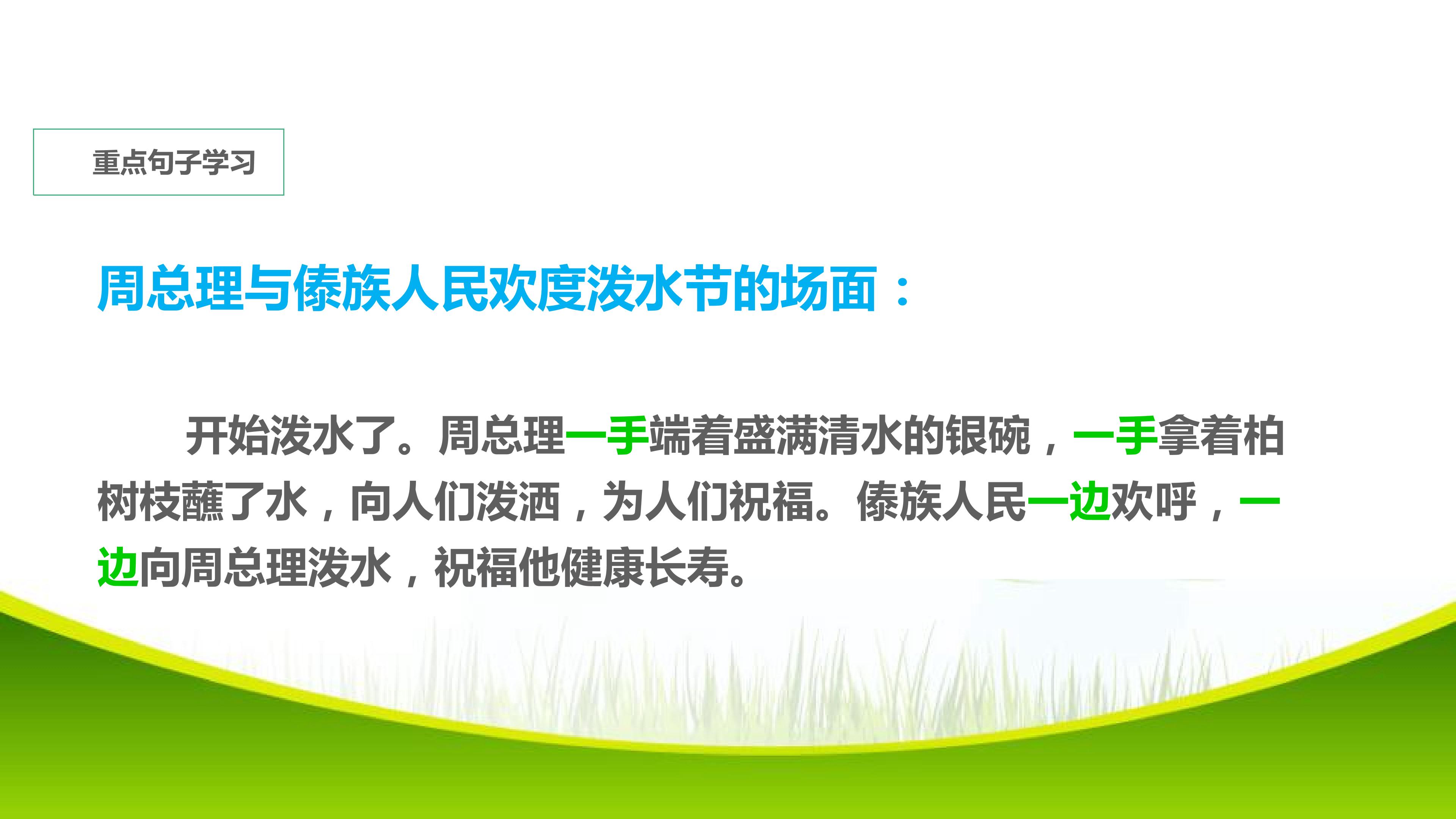 重点句子学习

周总理与傣族人民欢度泼水节的场面：

开始泼水了。周总理一手端着盛满清水的银碗，一手拿着柏树枝蘸了水，向人们泼洒，为人们祝福。傣族人民一边欢呼，一边向周总理泼水，祝福他健康长寿。